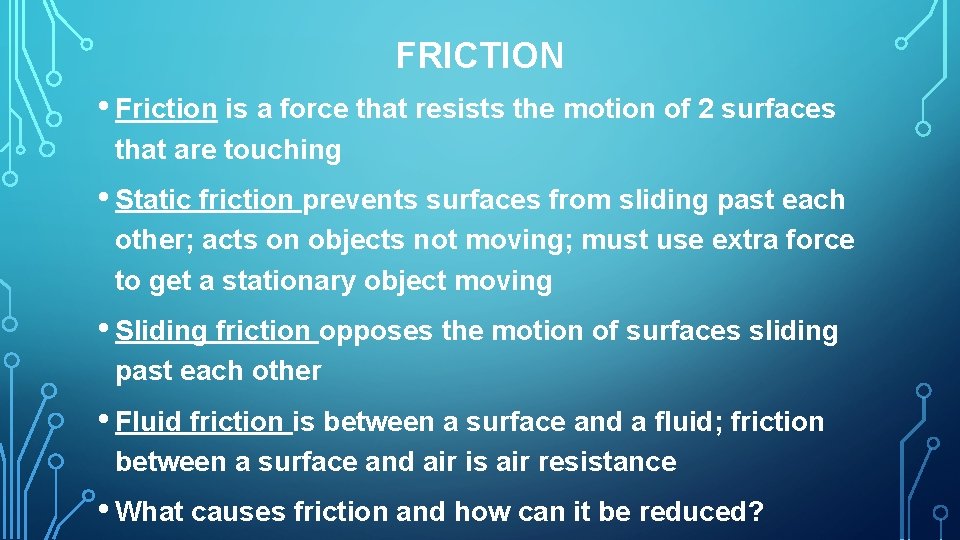 FRICTION

• Friction is a force that resists the motion of 2 surfaces that are touching

• Static friction prevents surfaces from sliding past each other; acts on objects not moving; must use extra force to get a stationary object moving

• Sliding friction opposes the motion of surfaces sliding past each other

• Fluid friction is between a surface and a fluid; friction between a surface and air is air resistance

• What causes friction and how can it be reduced?